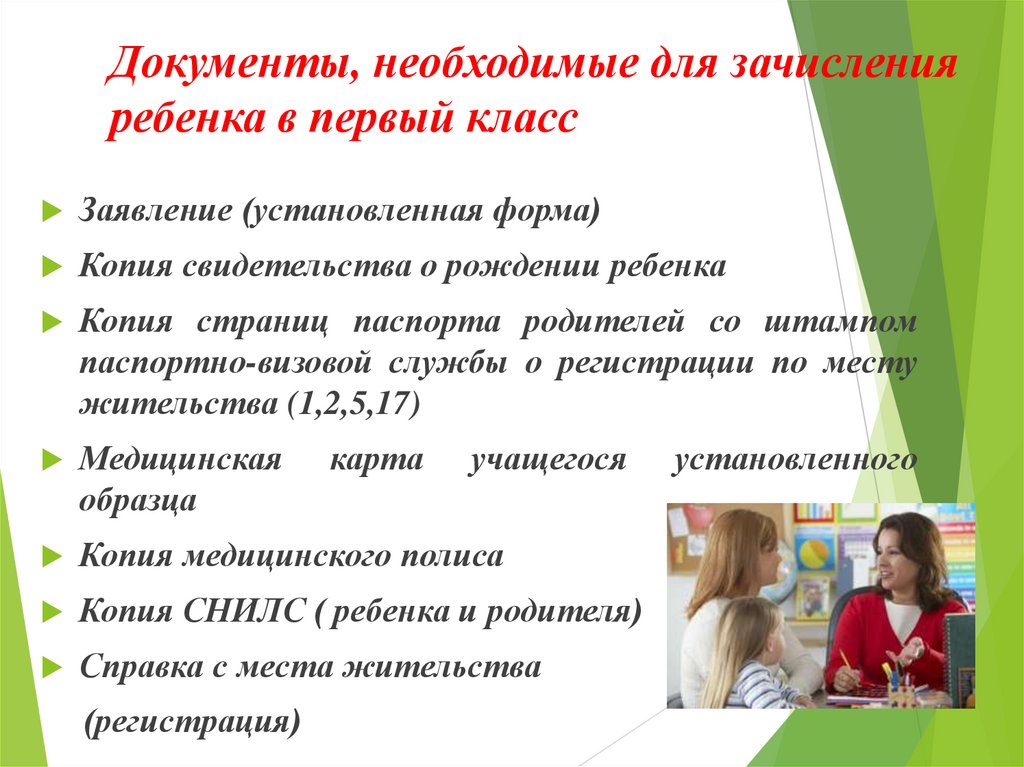 Документы, необходимые для зачисления ребенка в первый класс

Заявление (установленная форма)

Копия свидетельства о рождении ребенка

Копия страниц паспорта родителей со штампом паспортно-визовой службы о регистрации по месту жительства (1,2,5,17)

Медицинская карта учащегося установленного образца

Копия медицинского полиса

Копия СНИЛС ( ребенка и родителя)

Справка с места жительства (регистрация)